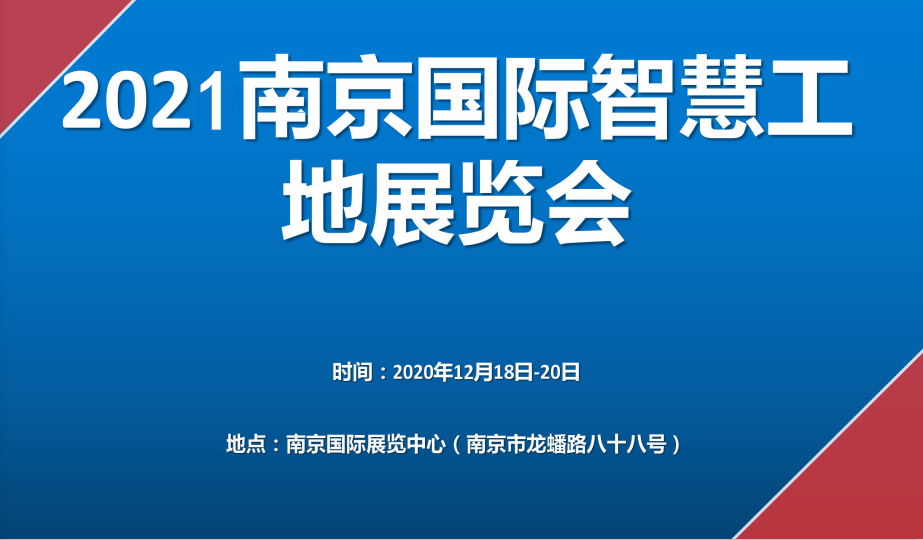 2021南京国际智慧工地展览会

时间：2020年12月18日-20日

地点：南京国际展览中心（南京市龙蟠路八十八号）